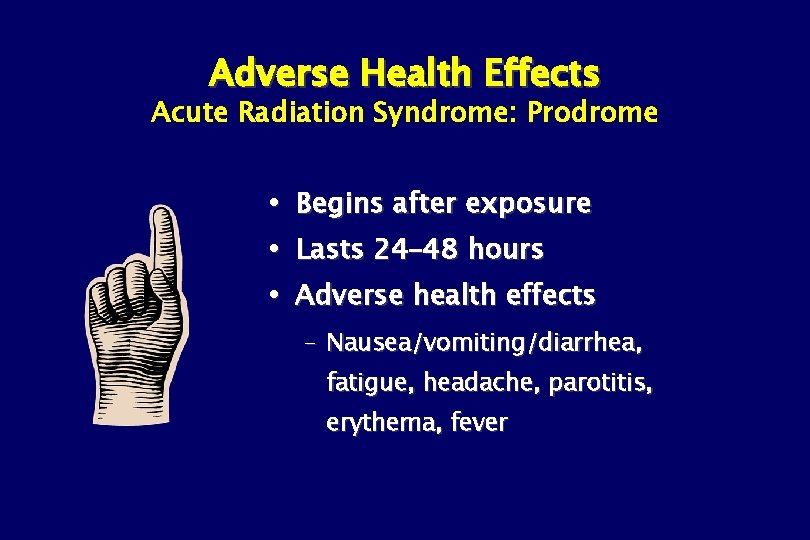 Adverse Health Effects
Acute Radiation Syndrome: Prodrome

• Begins after exposure
• Lasts 24–48 hours
• Adverse health effects
– Nausea/vomiting/diarrhea, fatigue, headache, parotitis, erythema, fever